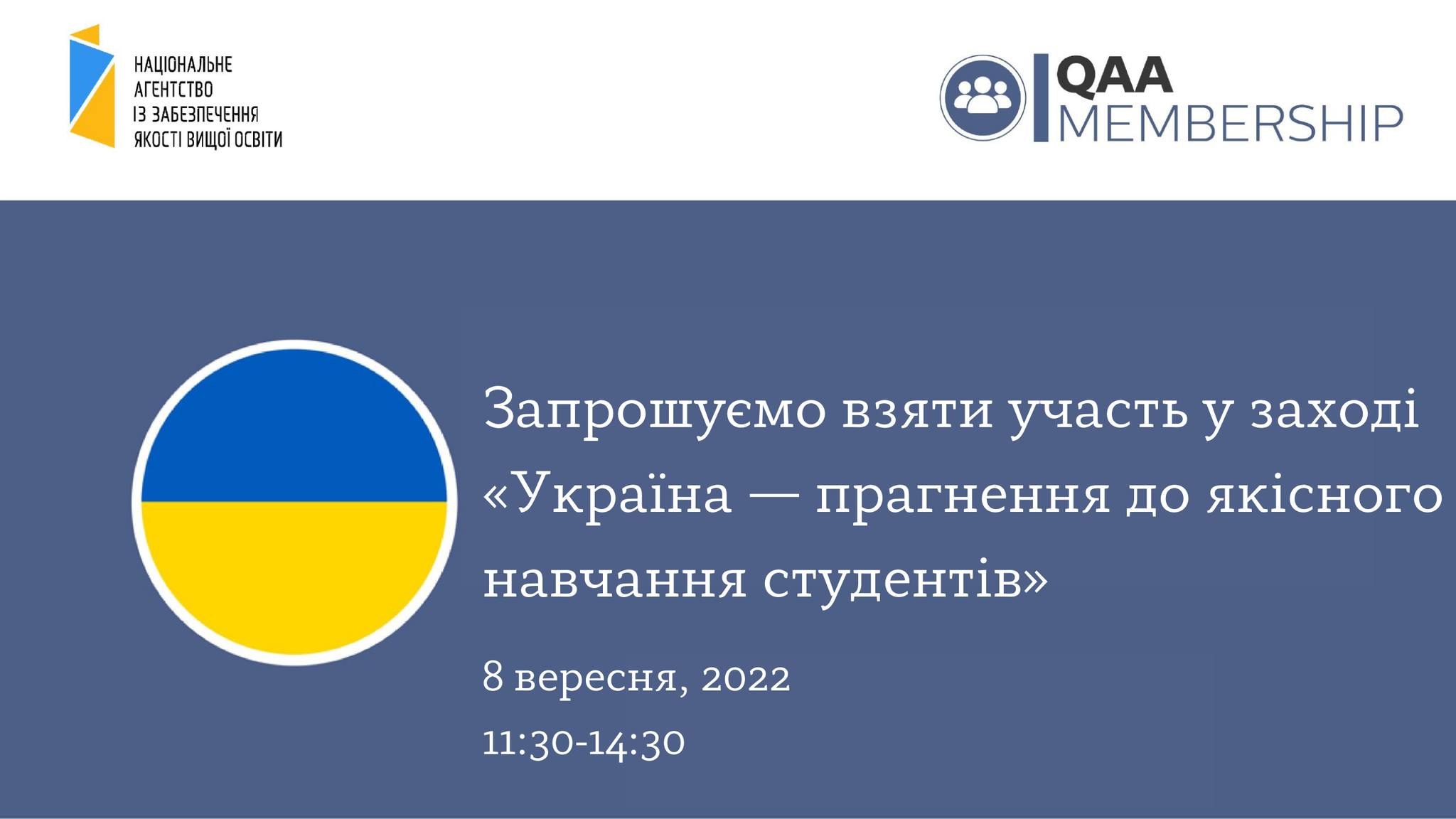 НАЦІОНАЛЬНЕ
АГЕНТСТВО
ІЗ ЗАБЕЗПЕЧЕННЯ
ЯКОСТІ ВИЩОЇ ОСВІТИ

QAA
MEMBERSHIP

Запрошуємо взяти участь у заході «Україна — прагнення до якісного навчання студентів»

8 вересня, 2022

11:30-14:30